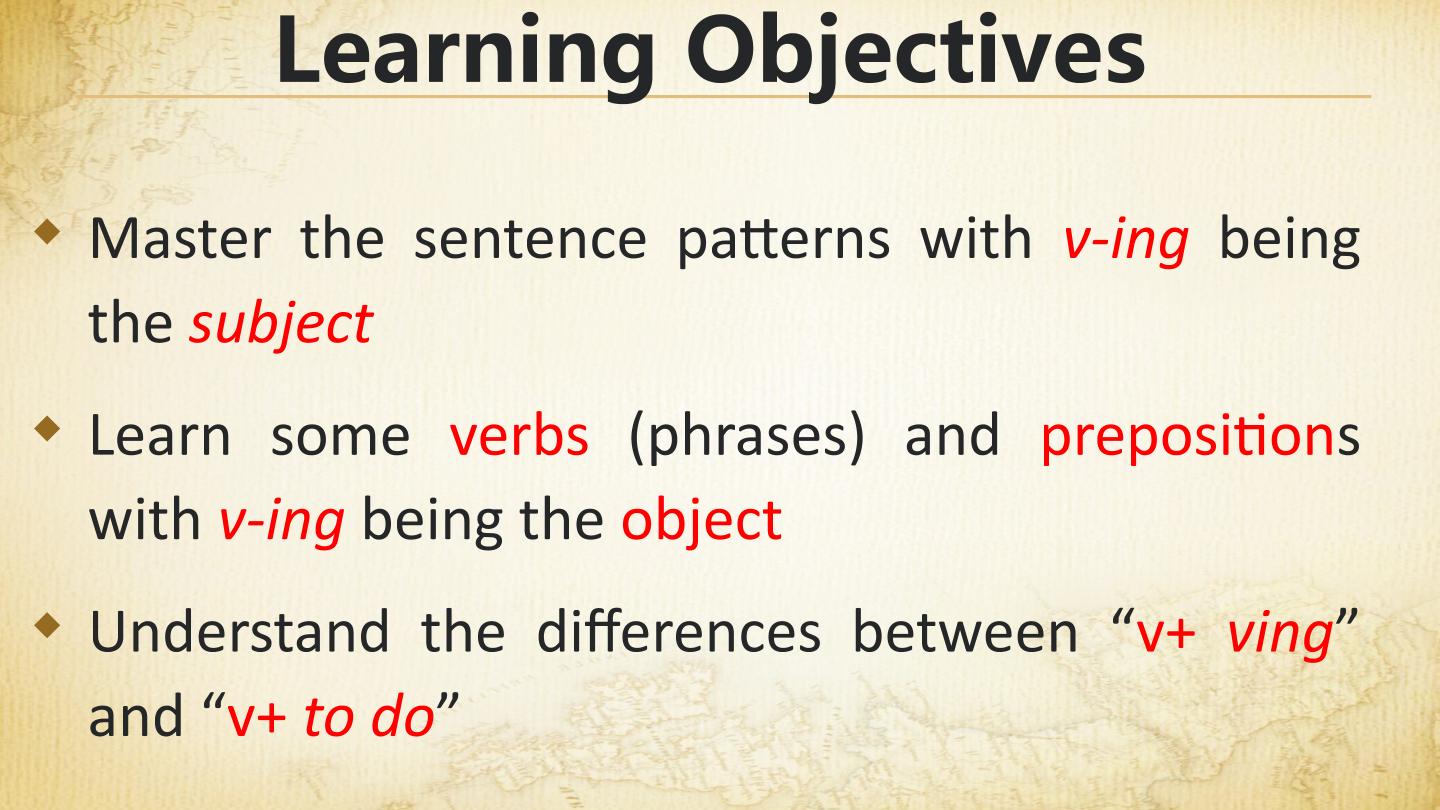 Learning Objectives

• Master the sentence patterns with v-ing being the subject

• Learn some verbs (phrases) and prepositions with v-ing being the object

• Understand the differences between "v+ ving" and "v+ to do"